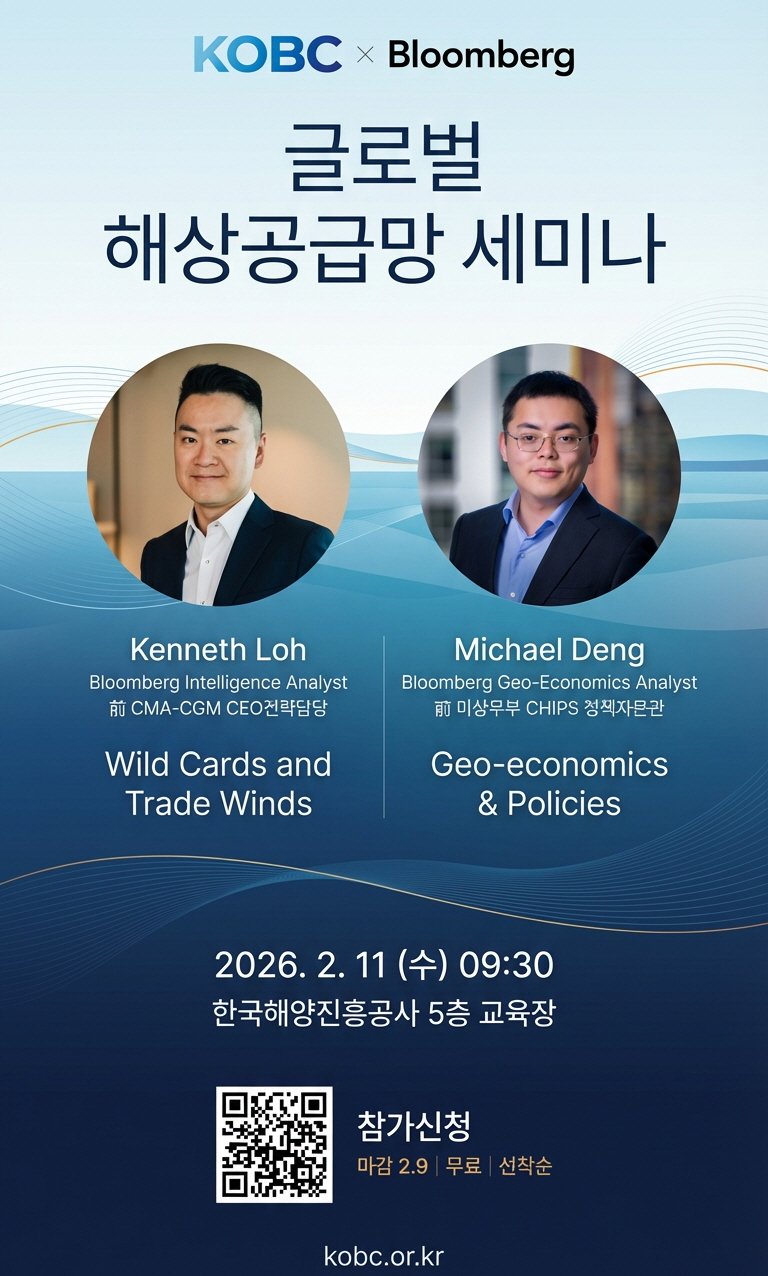 KOBC × Bloomberg

글로벌
해상공급망 세미나

Kenneth Loh
Bloomberg Intelligence Analyst
前 CMA-CGM CEO전략담당

Wild Cards and Trade Winds

Michael Deng
Bloomberg Geo-Economics Analyst
前 미상무부 CHIPS 정책자문관

Geo-economics & Policies

2026. 2. 11 (수) 09:30
한국해양진흥공사 5층 교육장

참가신청
마감 2.9 | 무료 | 선착순

kobc.or.kr